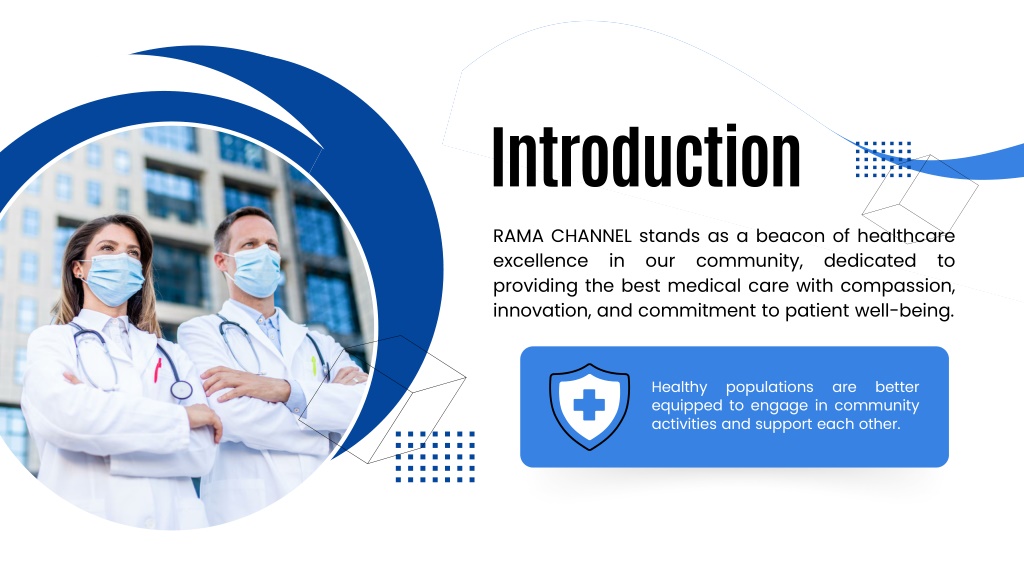 Introduction

RAMA CHANNEL stands as a beacon of healthcare excellence in our community, dedicated to providing the best medical care with compassion, innovation, and commitment to patient well-being.

Healthy populations are better equipped to engage in community activities and support each other.